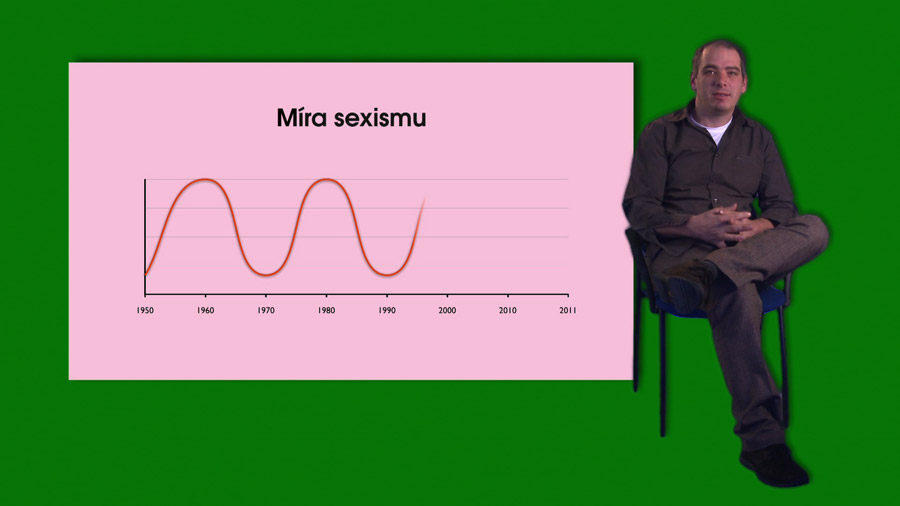 Míra sexismu

1950 1960 1970 1980 1990 2000 2010 2011